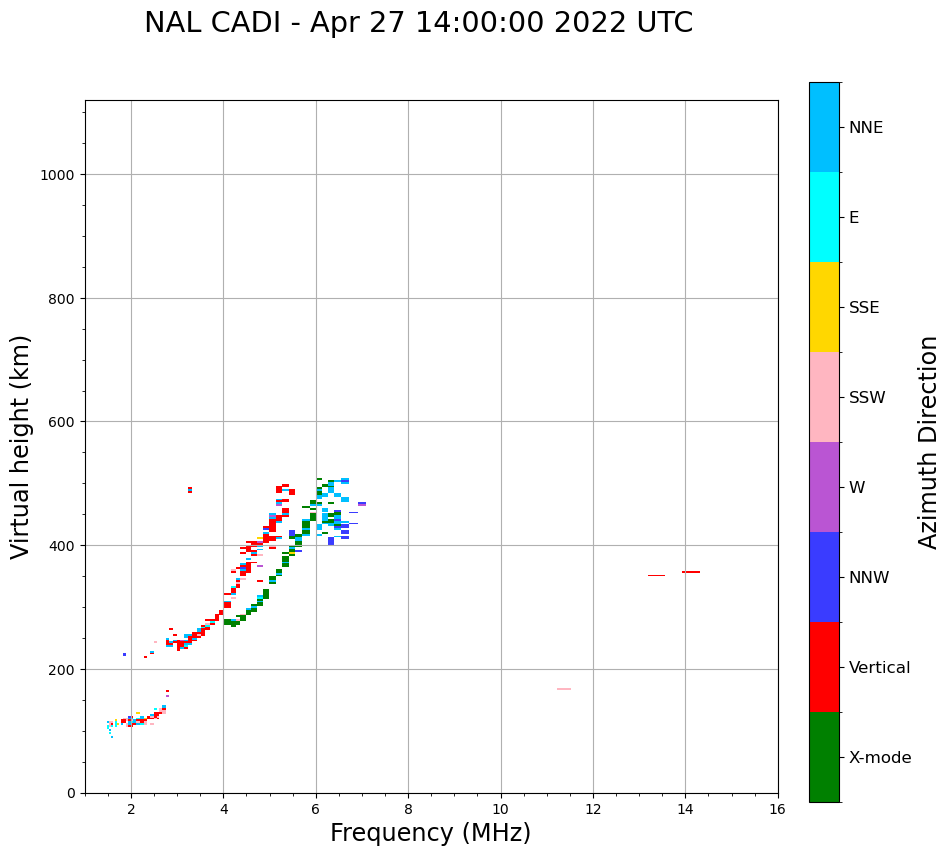 NAL CADI - Apr 27 14:00:00 2022 UTC

Virtual height (km)

1000
800
600
400
200
0

2
4
6
8
10
12
14
16

Frequency (MHz)

NNE
E
SSE
SSW
W
NNW
Vertical
X-mode

Azimuth Direction